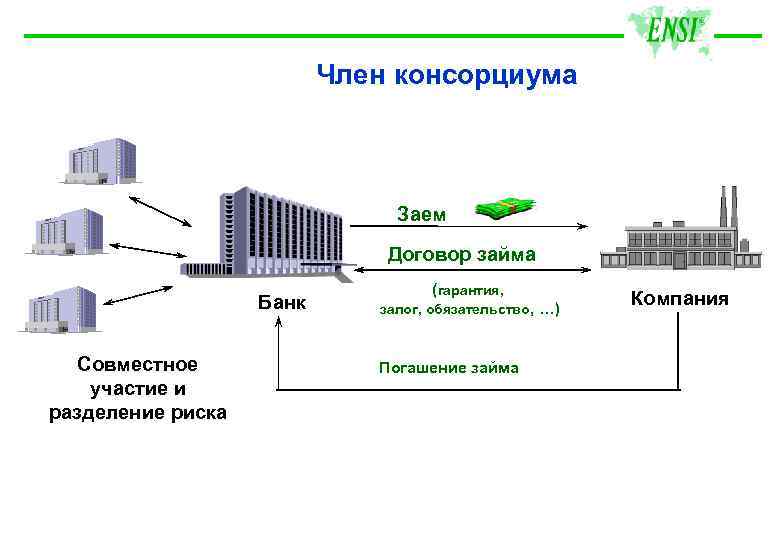 ENSI

Член консорциума

Заем

Договор займа

(гарантия, залог, обязательство, …)

Банк

Компания

Погашение займа

Совместное участие и разделение риска